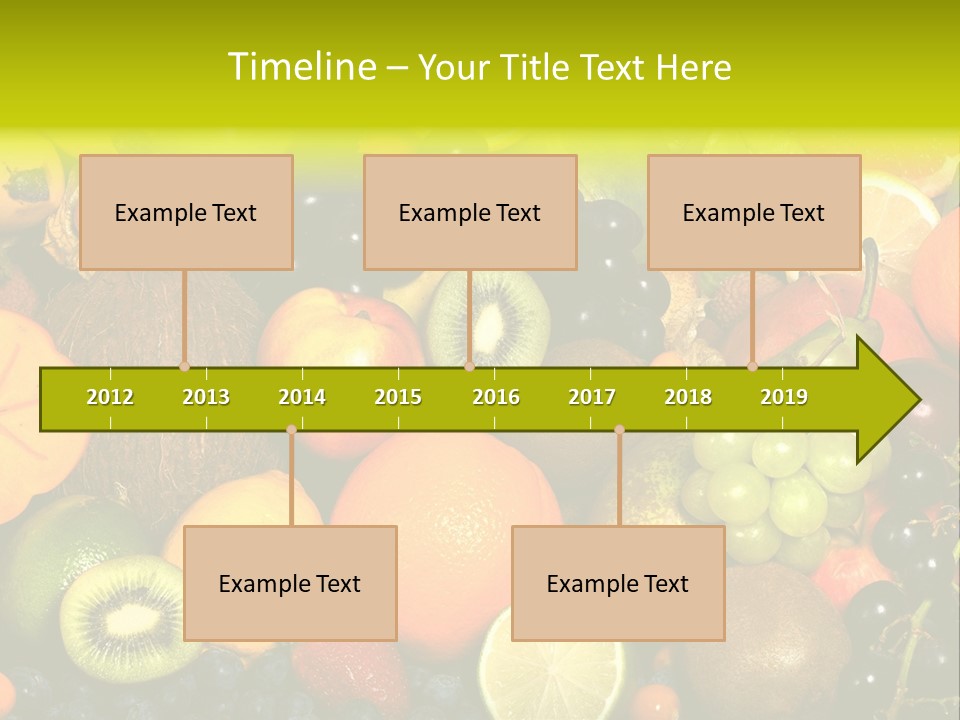 Timeline – Your Title Text Here

Example Text

Example Text

Example Text

2012 2013 2014 2015 2016 2017 2018 2019

Example Text

Example Text